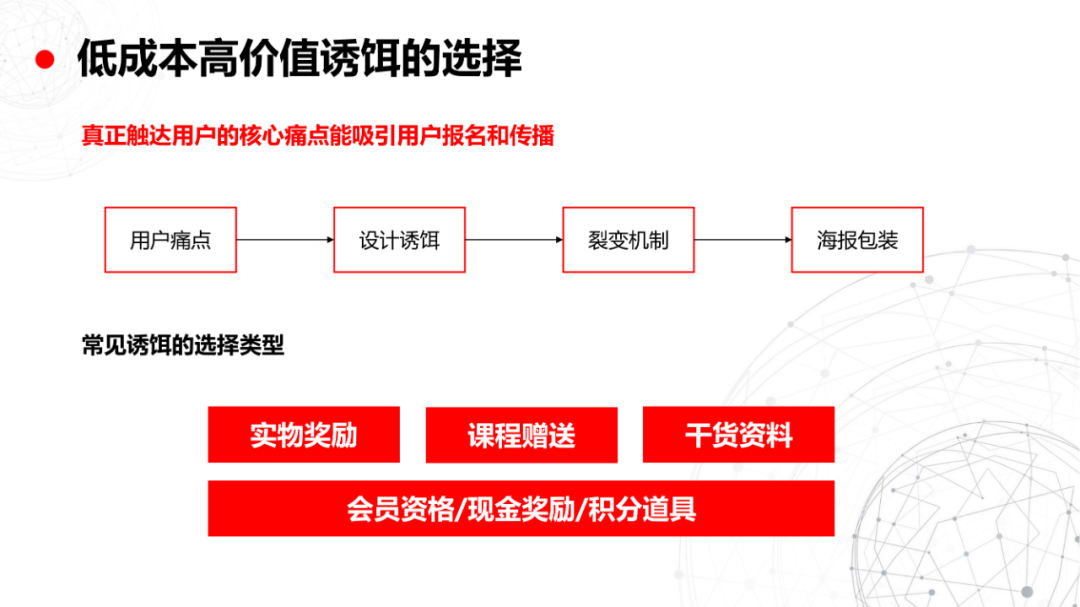 低成本高价值诱饵的选择

真正触达用户的核心痛点能吸引用户报名和传播

用户痛点

设计诱饵

裂变机制

海报包装

常见诱饵的选择类型

实物奖励

课程赠送

干货资料

会员资格/现金奖励/积分道具